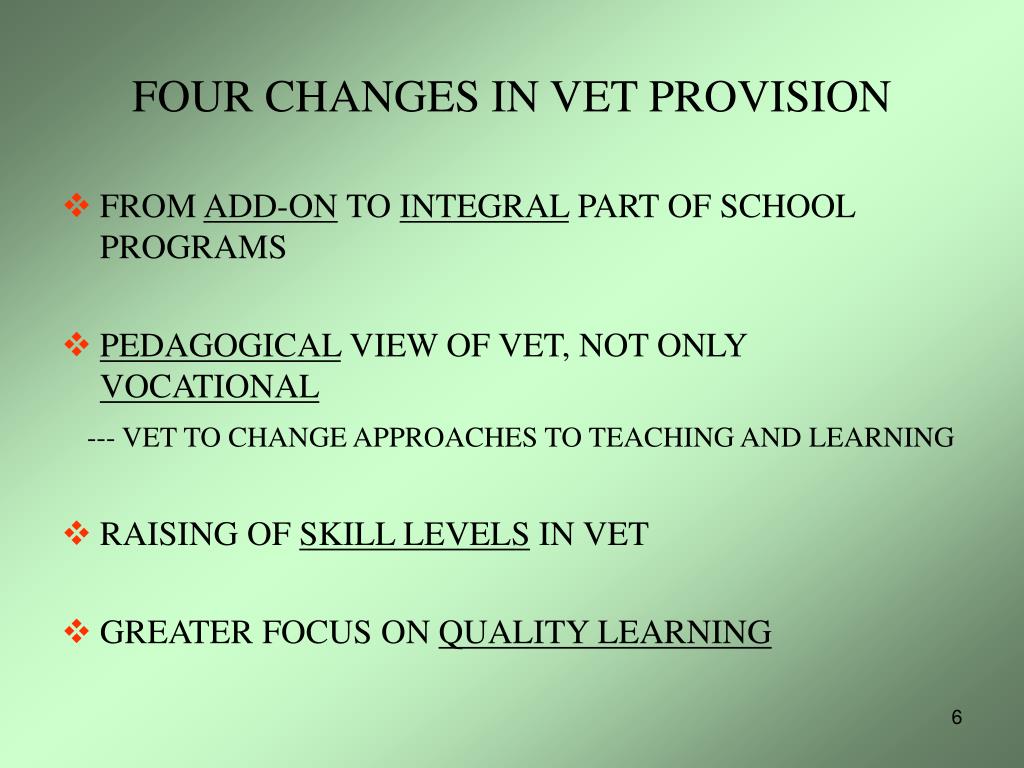 FOUR CHANGES IN VET PROVISION

❖ FROM ADD-ON TO INTEGRAL PART OF SCHOOL PROGRAMS

❖ PEDAGOGICAL VIEW OF VET, NOT ONLY VOCATIONAL

--- VET TO CHANGE APPROACHES TO TEACHING AND LEARNING

❖ RAISING OF SKILL LEVELS IN VET

❖ GREATER FOCUS ON QUALITY LEARNING

6